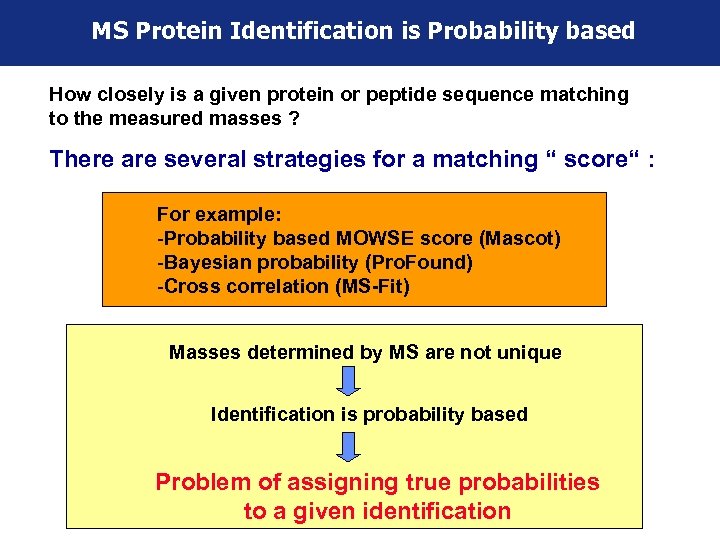 MS Protein Identification is Probability based

How closely is a given protein or peptide sequence matching to the measured masses ?

There are several strategies for a matching “ score“ :

For example:
-Probability based MOWSE score (Mascot)
-Bayesian probability (ProFound)
-Cross correlation (MS-Fit)

Masses determined by MS are not unique

Identification is probability based

Problem of assigning true probabilities to a given identification